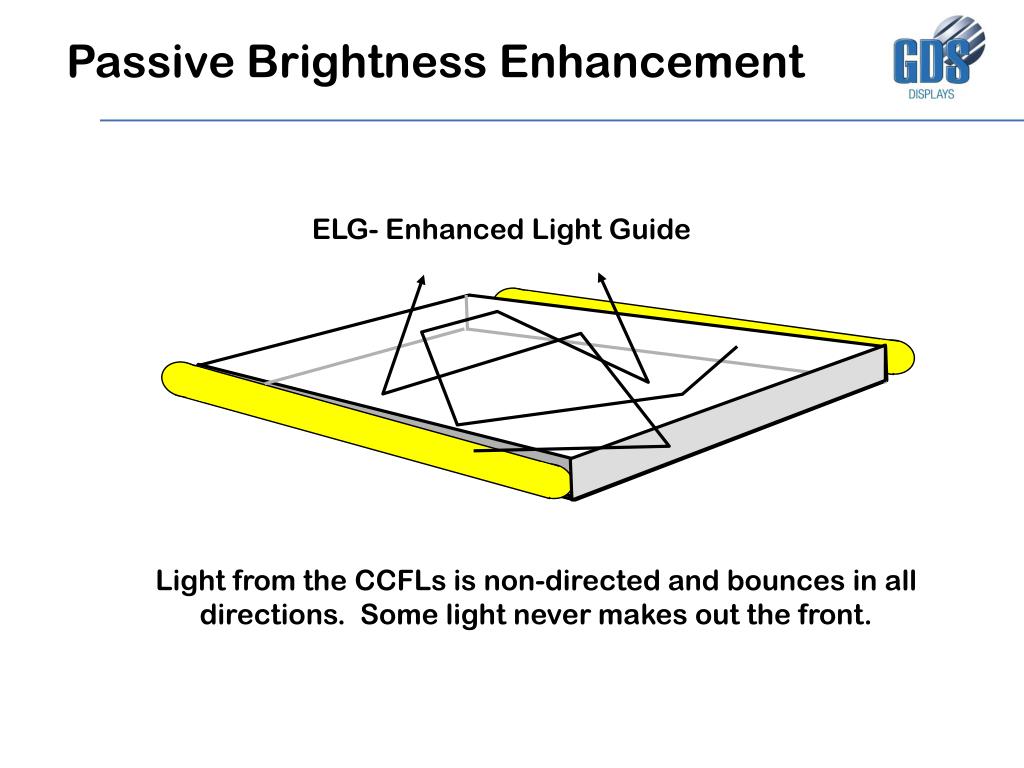 Passive Brightness Enhancement

GDS
DISPLAYS

ELG- Enhanced Light Guide

Light from the CCFLs is non-directed and bounces in all directions. Some light never makes out the front.